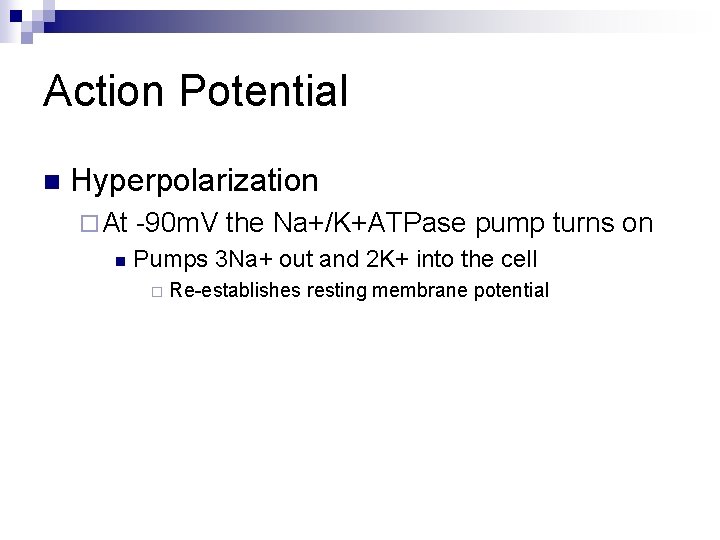 Action Potential

Hyperpolarization

At -90mV the Na+/K+ATPase pump turns on

Pumps 3Na+ out and 2K+ into the cell

Re-establishes resting membrane potential